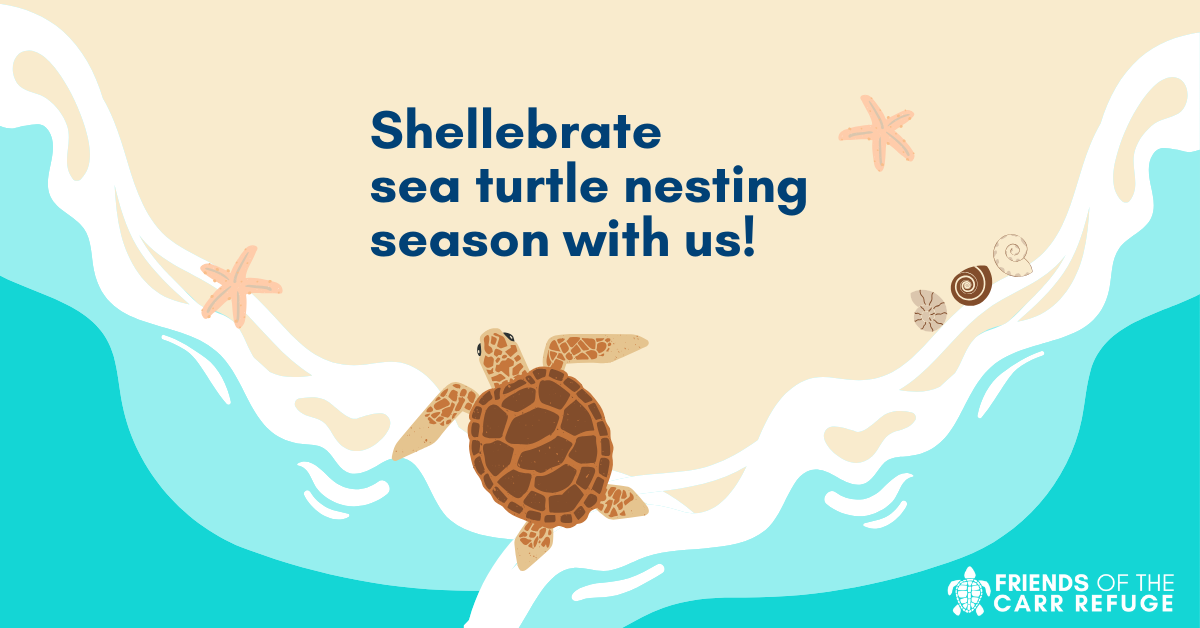 Shellebrate
sea turtle nesting
season with us!

FRIENDS OF THE
CARR REFUGE